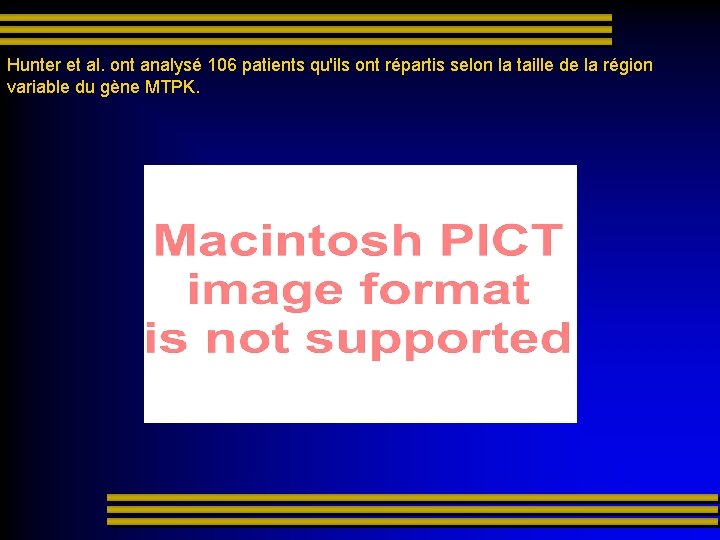 Hunter et al. ont analysé 106 patients qu'ils ont répartis selon la taille de la région variable du gène MTPK.

Macintosh PICT
image format
is not supported